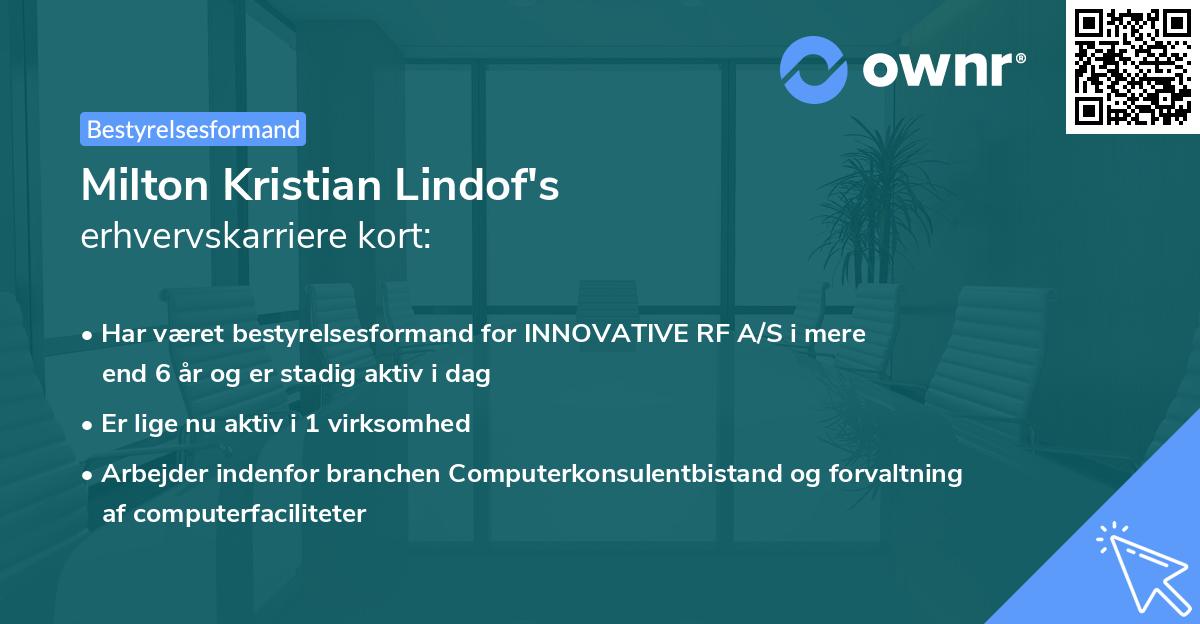 ownr®

Bestyrelsesformand

Milton Kristian Lindof's
erhvervskarriere kort:

• Har været bestyrelsesformand for INNOVATIVE RF A/S i mere end 6 år og er stadig aktiv i dag
• Er lige nu aktiv i 1 virksomhed
• Arbejder indenfor branchen Computerkonsulentbistand og forvaltning af computerfaciliteter